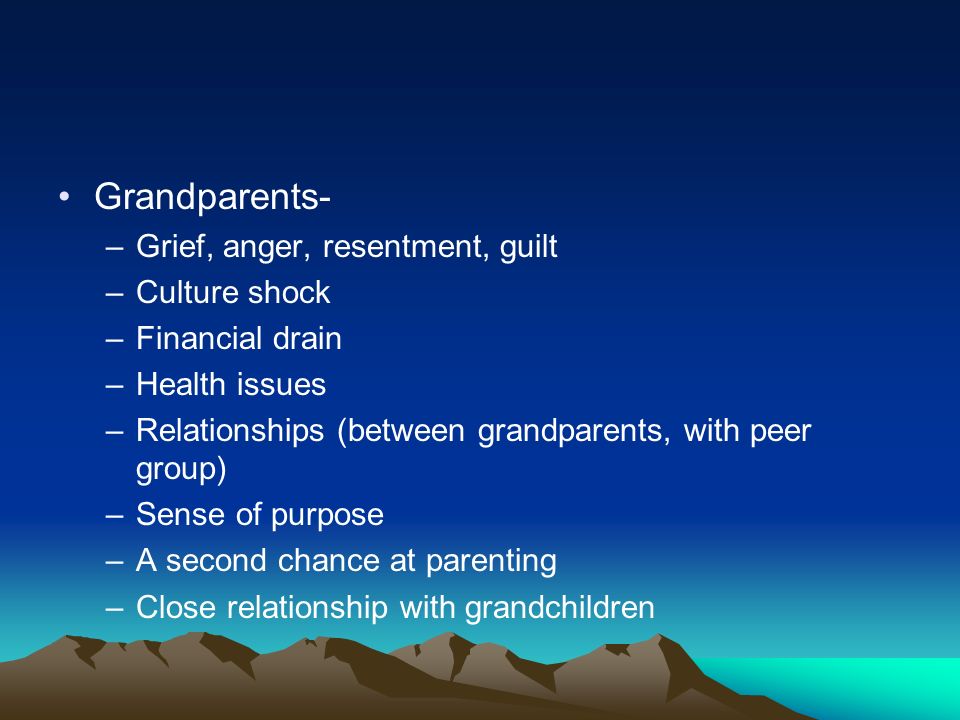 • Grandparents-
– Grief, anger, resentment, guilt
– Culture shock
– Financial drain
– Health issues
– Relationships (between grandparents, with peer group)
– Sense of purpose
– A second chance at parenting
– Close relationship with grandchildren